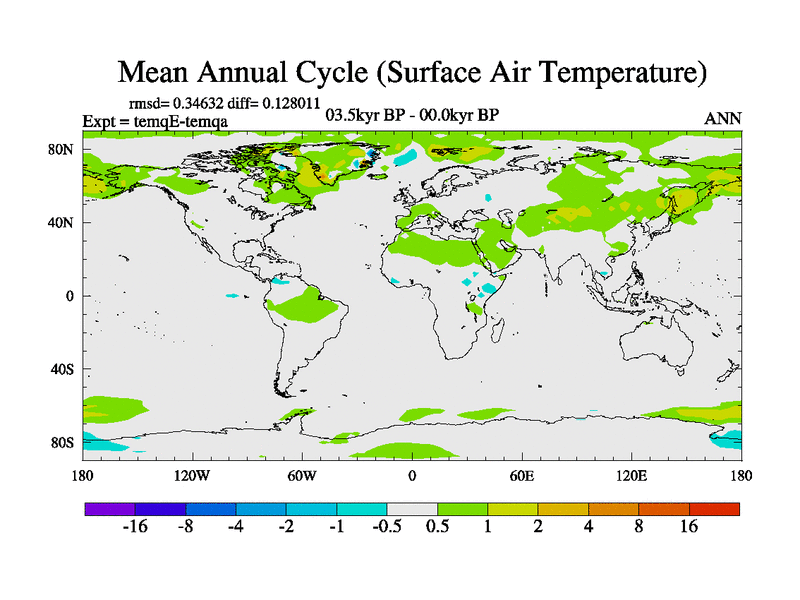 Mean Annual Cycle (Surface Air Temperature)

rmsd= 0.34632 diff= 0.128011
Expt = temqE-temqa
03.5kyr BP - 00.0kyr BP
ANN

80N
40N
0
40S
80S

180 120W 60W 0 60E 120E 180

-16 -8 -4 -2 -1 -0.5 0.5 1 2 4 8 16